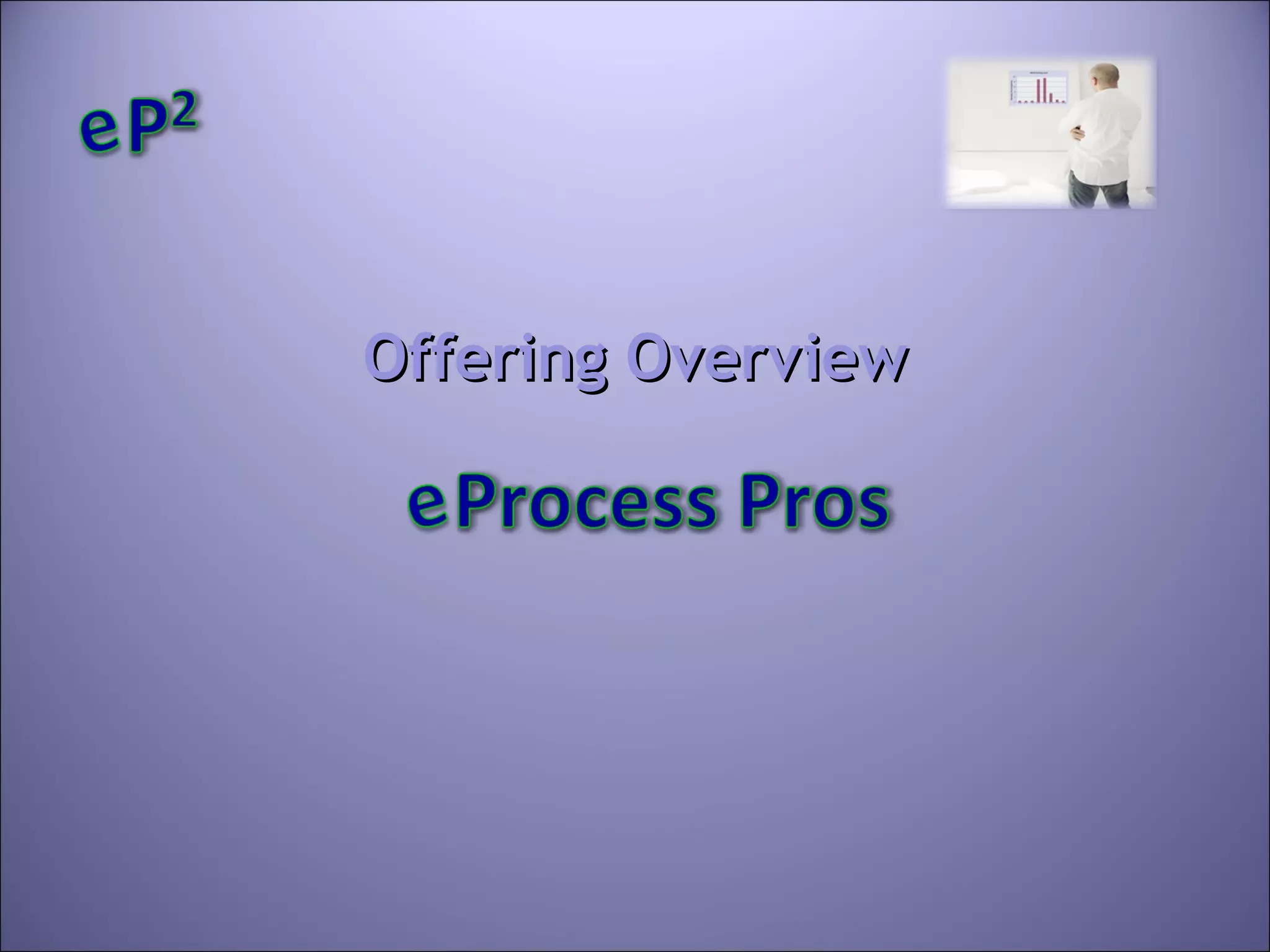 $eP^2$

Offering Overview

eProcess Pros